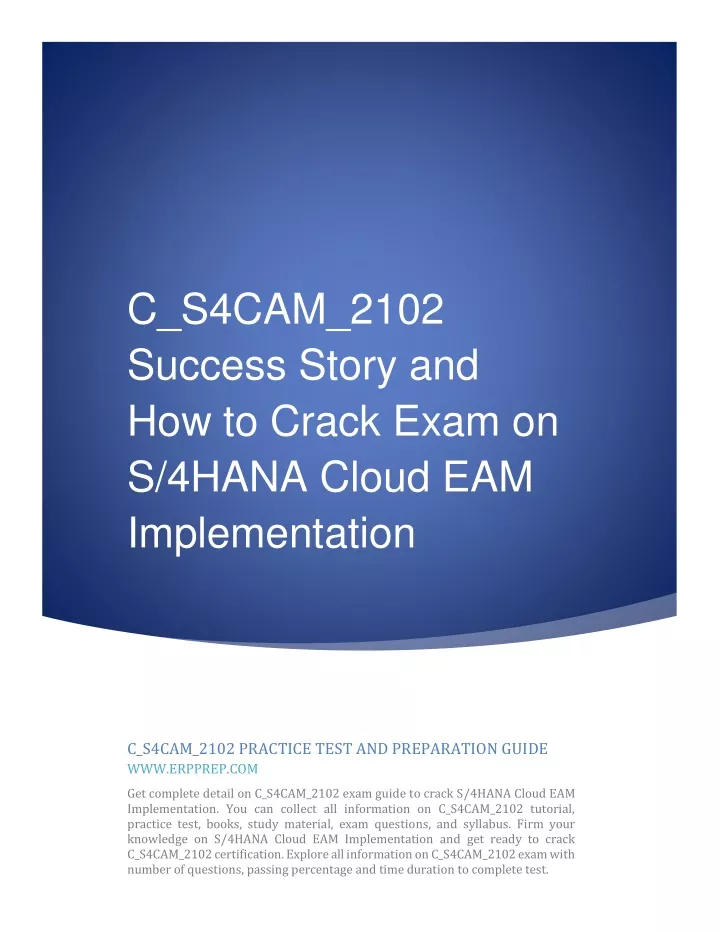 C_S4CAM_2102 Success Story and How to Crack Exam on S/4HANA Cloud EAM Implementation

C_S4CAM_2102 PRACTICE TEST AND PREPARATION GUIDE

WWW.ERPPREP.COM

Get complete detail on C_S4CAM_2102 exam guide to crack S/4HANA Cloud EAM Implementation. You can collect all information on C_S4CAM_2102 tutorial, practice test, books, study material, exam questions, and syllabus. Firm your knowledge on S/4HANA Cloud EAM Implementation and get ready to crack C_S4CAM_2102 certification. Explore all information on C_S4CAM_2102 exam with number of questions, passing percentage and time duration to complete test.